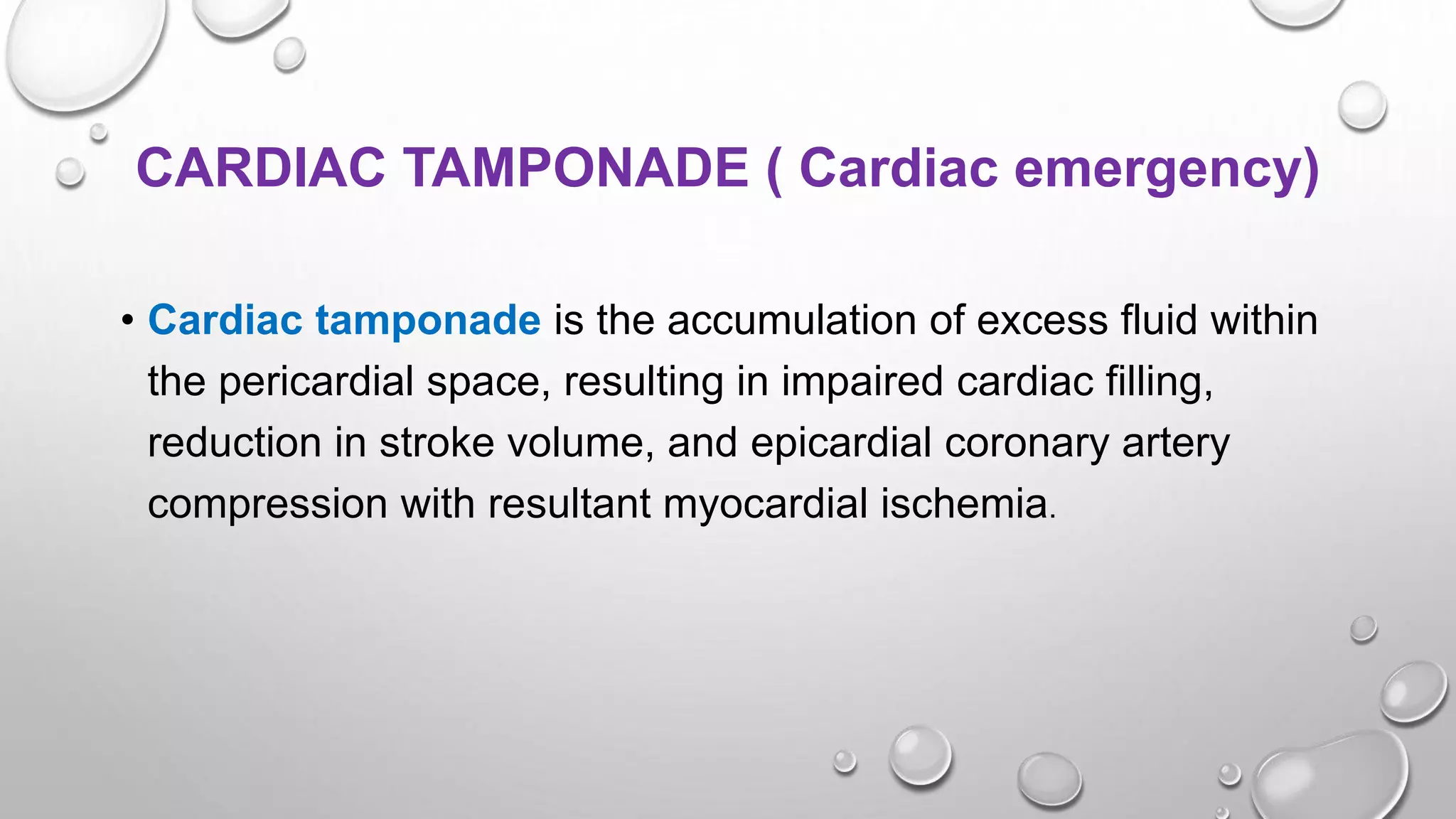 CARDIAC TAMPONADE ( Cardiac emergency)

• Cardiac tamponade is the accumulation of excess fluid within the pericardial space, resulting in impaired cardiac filling, reduction in stroke volume, and epicardial coronary artery compression with resultant myocardial ischemia.